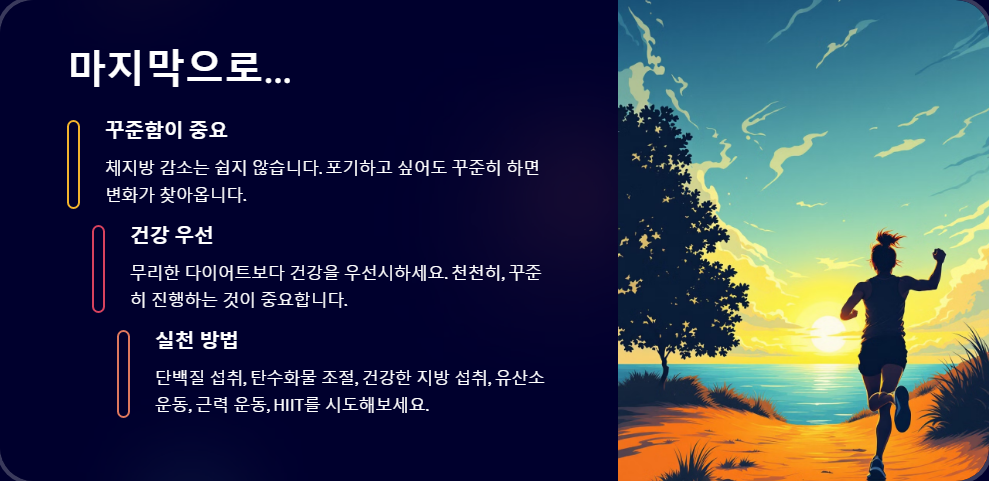 마지막으로...

꾸준함이 중요

체지방 감소는 쉽지 않습니다. 포기하고 싶어도 꾸준히 하면 변화가 찾아옵니다.

건강 우선

무리한 다이어트보다 건강을 우선시하세요. 천천히, 꾸준히 진행하는 것이 중요합니다.

실천 방법

단백질 섭취, 탄수화물 조절, 건강한 지방 섭취, 유산소 운동, 근력 운동, HIIT를 시도해보세요.